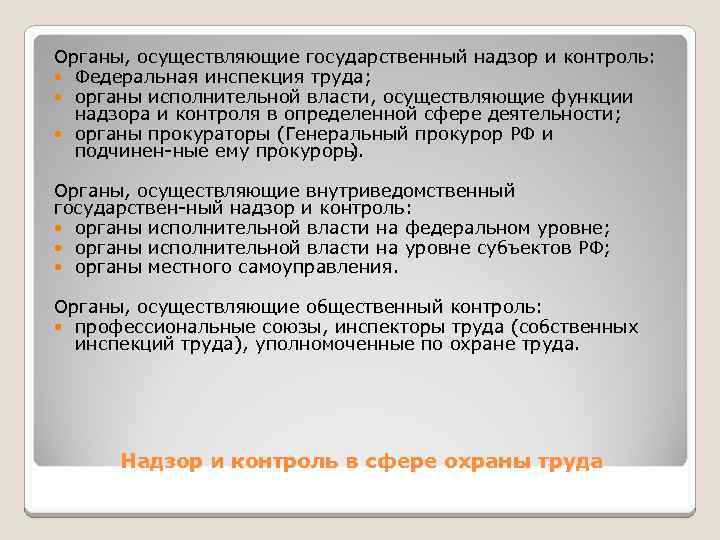 Органы, осуществляющие государственный надзор и контроль:
- Федеральная инспекция труда;
- органы исполнительной власти, осуществляющие функции надзора и контроля в определенной сфере деятельности;
- органы прокураторы (Генеральный прокурор РФ и подчинен-ные ему прокуроры).

Органы, осуществляющие внутриведомственный государствен-ный надзор и контроль:
- органы исполнительной власти на федеральном уровне;
- органы исполнительной власти на уровне субъектов РФ;
- органы местного самоуправления.

Органы, осуществляющие общественный контроль:
- профессиональные союзы, инспекторы труда (собственных инспекций труда), уполномоченные по охране труда.

Надзор и контроль в сфере охраны труда